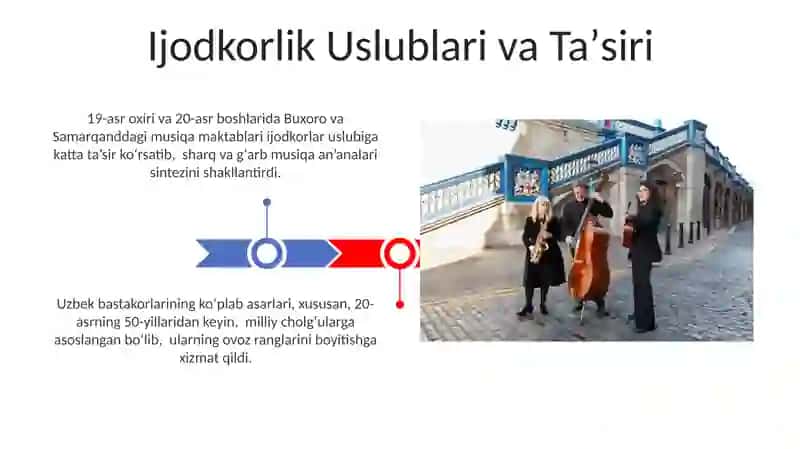 Ijodkorlik Uslublari va Ta’siri

19-asr oxiri va 20-asr boshlarida Buxoro va Samarqanddagi musiqa maktablari ijodkorlar uslubiga katta ta’sir ko‘rsatib, sharq va g‘arb musiqa an’analari sintezini shakllantirdi.

Uzbek bastakorlarining ko‘plab asarlari, xususan, 20-asrning 50-yillaridan keyin, milliy cholg‘ularga asoslangan bo‘lib, ularning ovoz ranglarini boyitishga xizmat qildi.